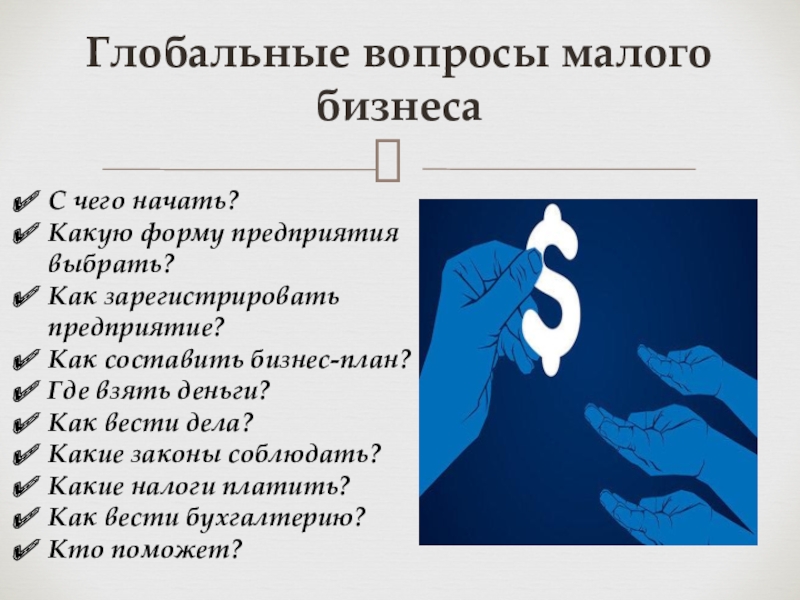 Глобальные вопросы малого бизнеса

✔ С чего начать?
✔ Какую форму предприятия выбрать?
✔ Как зарегистрировать предприятие?
✔ Как составить бизнес-план?
✔ Где взять деньги?
✔ Как вести дела?
✔ Какие законы соблюдать?
✔ Какие налоги платить?
✔ Как вести бухгалтерию?
✔ Кто поможет?

$